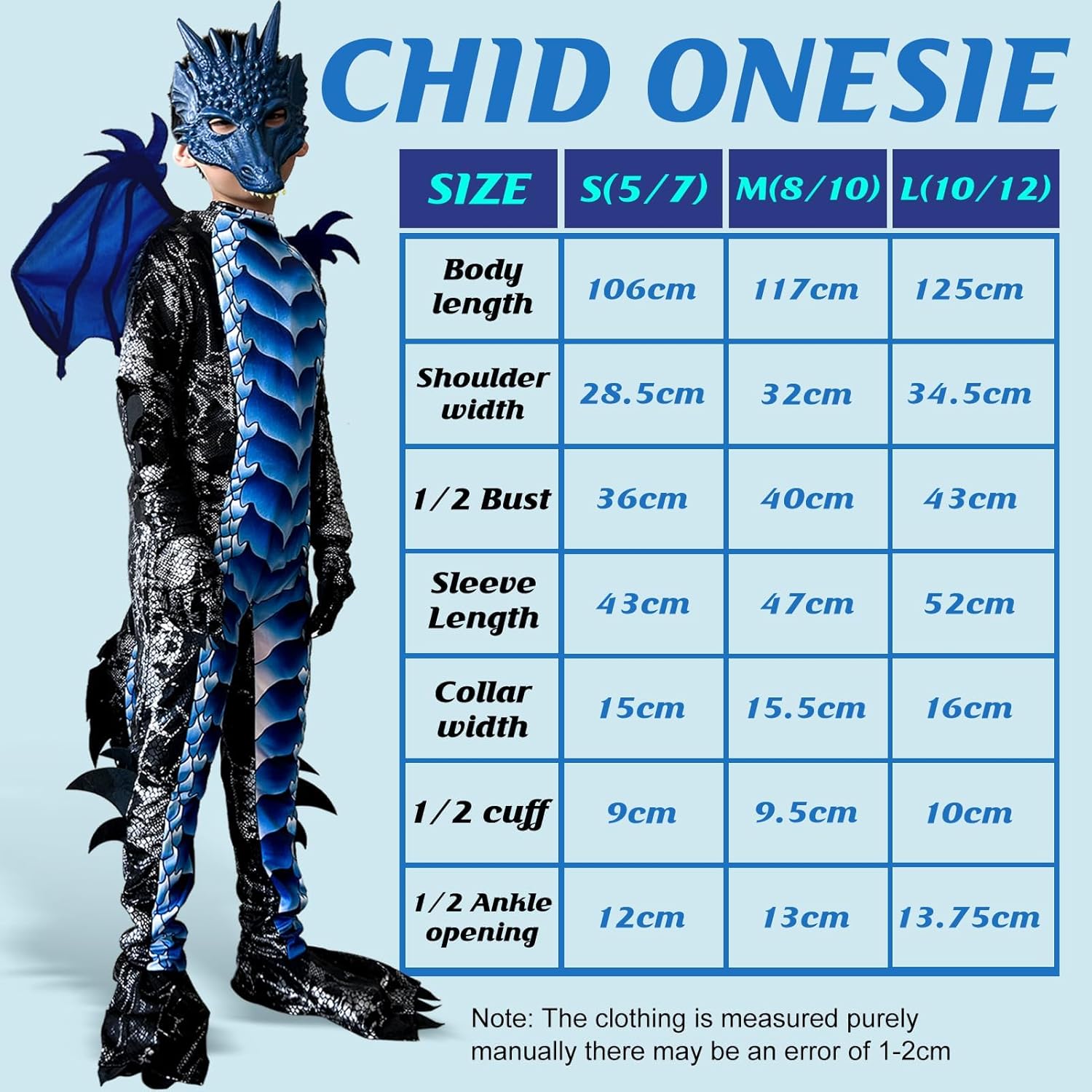 CHID ONESIE

| SIZE | S(5/7) | M(8/10) | L(10/12) |
|---|---|---|---|
| Body length | 106cm | 117cm | 125cm |
| Shoulder width | 28.5cm | 32cm | 34.5cm |
| 1/2 Bust | 36cm | 40cm | 43cm |
| Sleeve Length | 43cm | 47cm | 52cm |
| Collar width | 15cm | 15.5cm | 16cm |
| 1/2 cuff | 9cm | 9.5cm | 10cm |
| 1/2 Ankle opening | 12cm | 13cm | 13.75cm |

Note: The clothing is measured purely manually there may be an error of 1-2cm